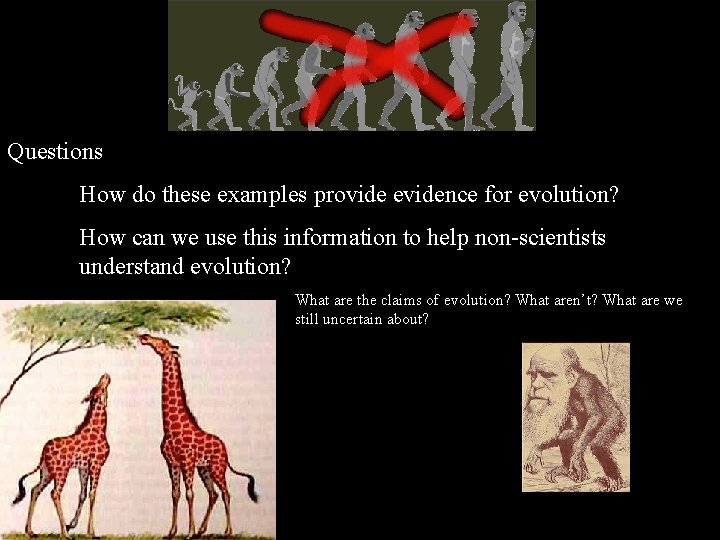 Questions

How do these examples provide evidence for evolution?

How can we use this information to help non-scientists understand evolution?

What are the claims of evolution? What aren't? What are we still uncertain about?